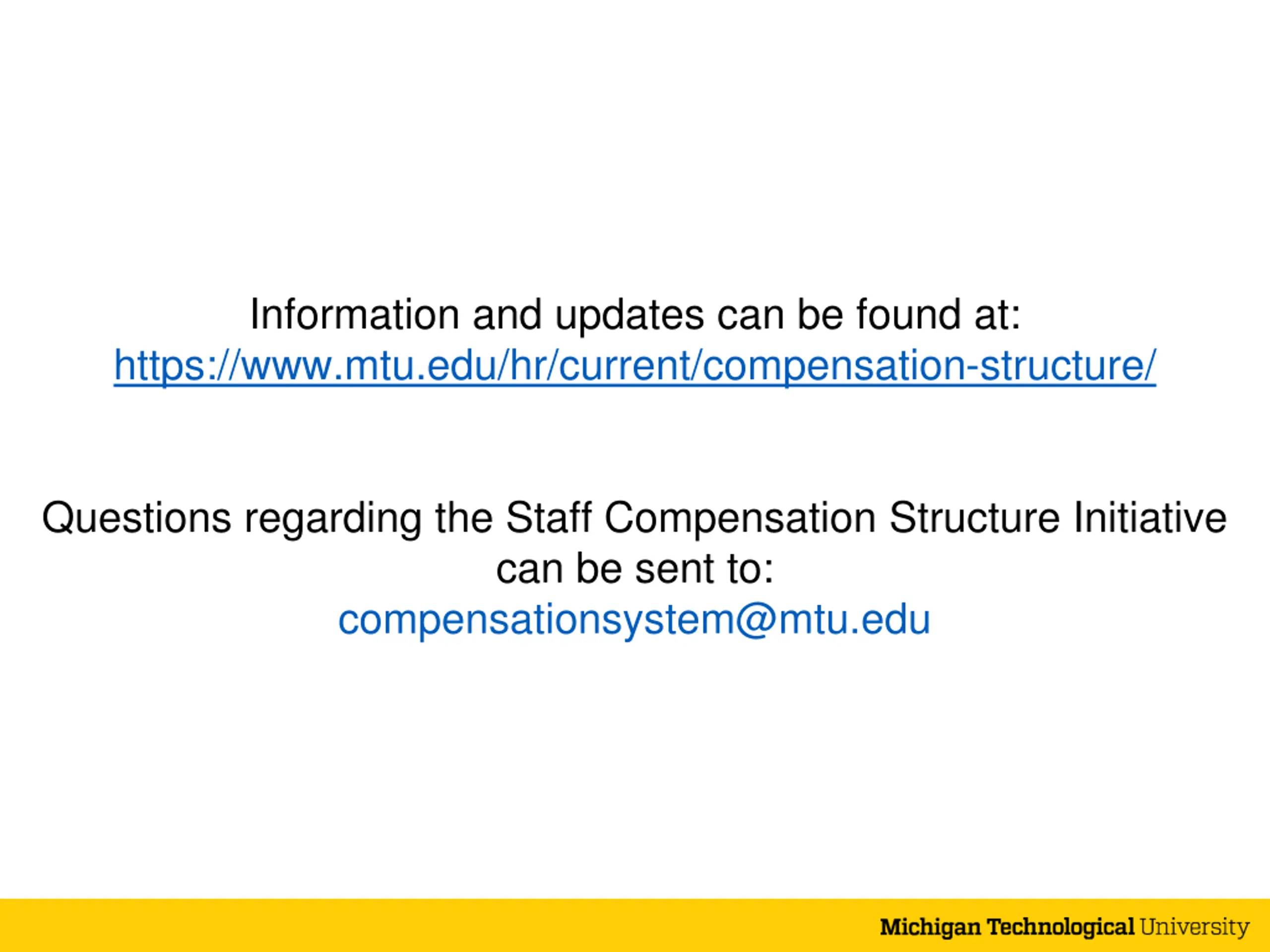 Information and updates can be found at:
https://www.mtu.edu/hr/current/compensation-structure/

Questions regarding the Staff Compensation Structure Initiative can be sent to:
compensationsystem@mtu.edu

Michigan Technological University